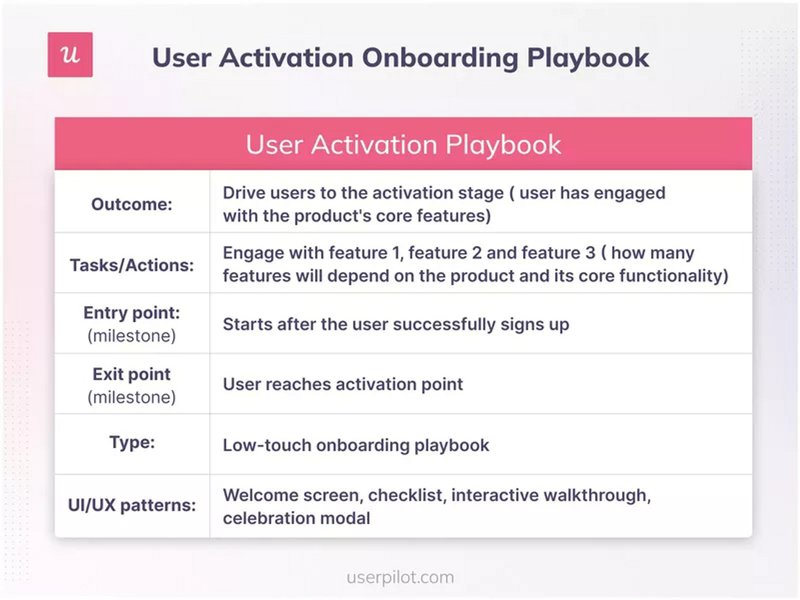 u

User Activation Onboarding Playbook

| User Activation Playbook | |
|---|---|
| Outcome: | Drive users to the activation stage ( user has engaged with the product's core features) |
| Tasks/Actions: | Engage with feature 1, feature 2 and feature 3 ( how many features will depend on the product and its core functionality) |
| Entry point: (milestone) | Starts after the user successfully signs up |
| Exit point (milestone) | User reaches activation point |
| Type: | Low-touch onboarding playbook |
| UI/UX patterns: | Welcome screen, checklist, interactive walkthrough, celebration modal |

userpilot.com